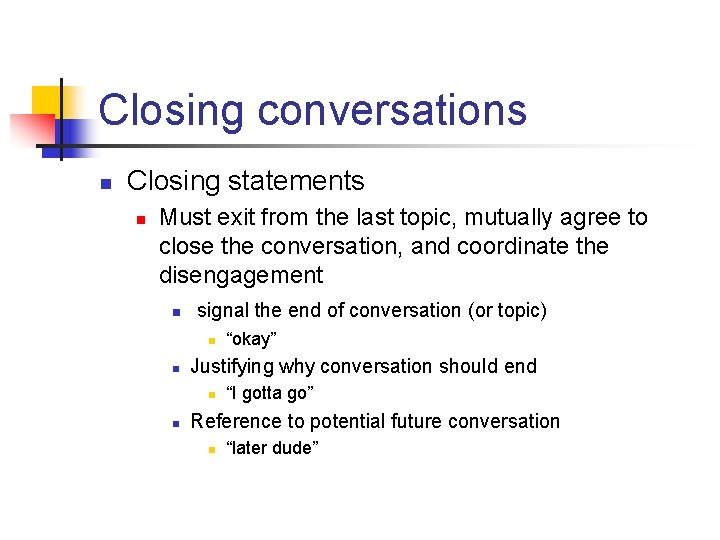 Closing conversations

Closing statements

Must exit from the last topic, mutually agree to close the conversation, and coordinate the disengagement

signal the end of conversation (or topic)

“okay”

Justifying why conversation should end

“I gotta go”

Reference to potential future conversation

“later dude”